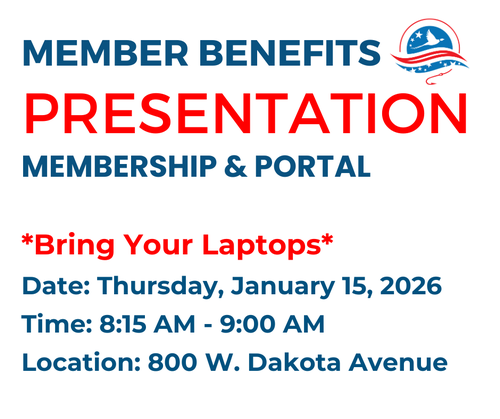 MEMBER BENEFITS
PRESENTATION
MEMBERSHIP & PORTAL

*Bring Your Laptops*

Date: Thursday, January 15, 2026

Time: 8:15 AM - 9:00 AM

Location: 800 W. Dakota Avenue